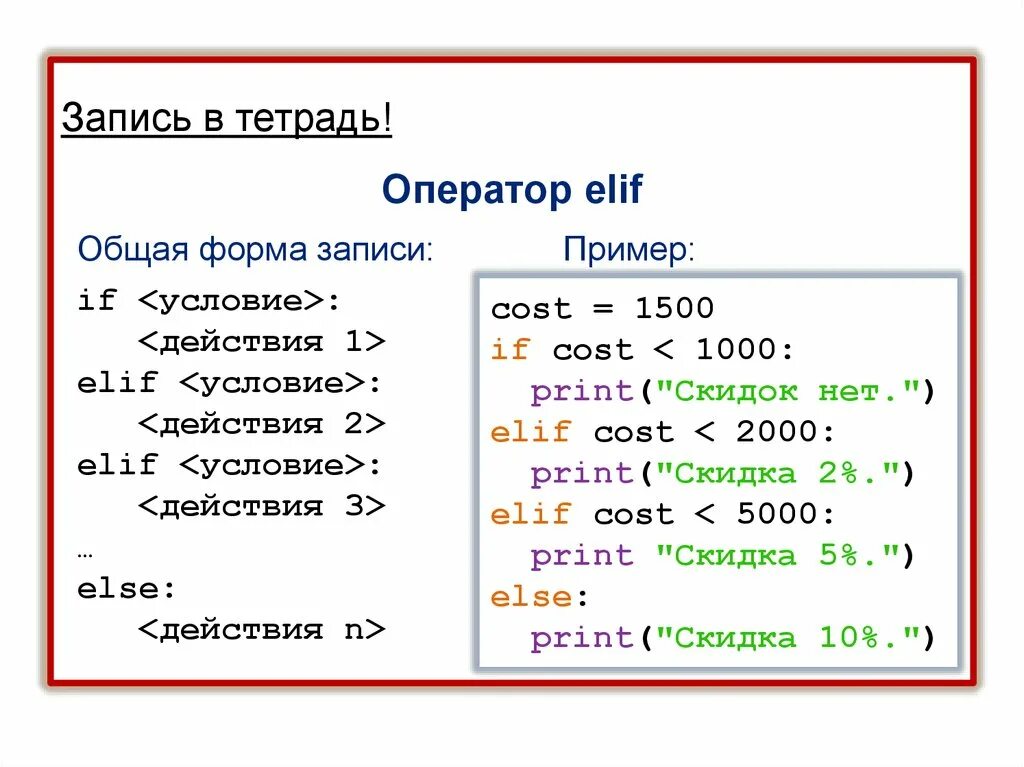 Запись в тетрадь!

Оператор elif

Общая форма записи:

if <условие>:
    <действия 1>
elif <условие>:
    <действия 2>
elif <условие>:
    <действия 3>
…
else:
    <действия n>

Пример:

cost = 1500
if cost < 1000:
    print("Скидок нет.")
elif cost < 2000:
    print("Скидка 2%.")
elif cost < 5000:
    print "Скидка 5%.")
else:
    print("Скидка 10%.")